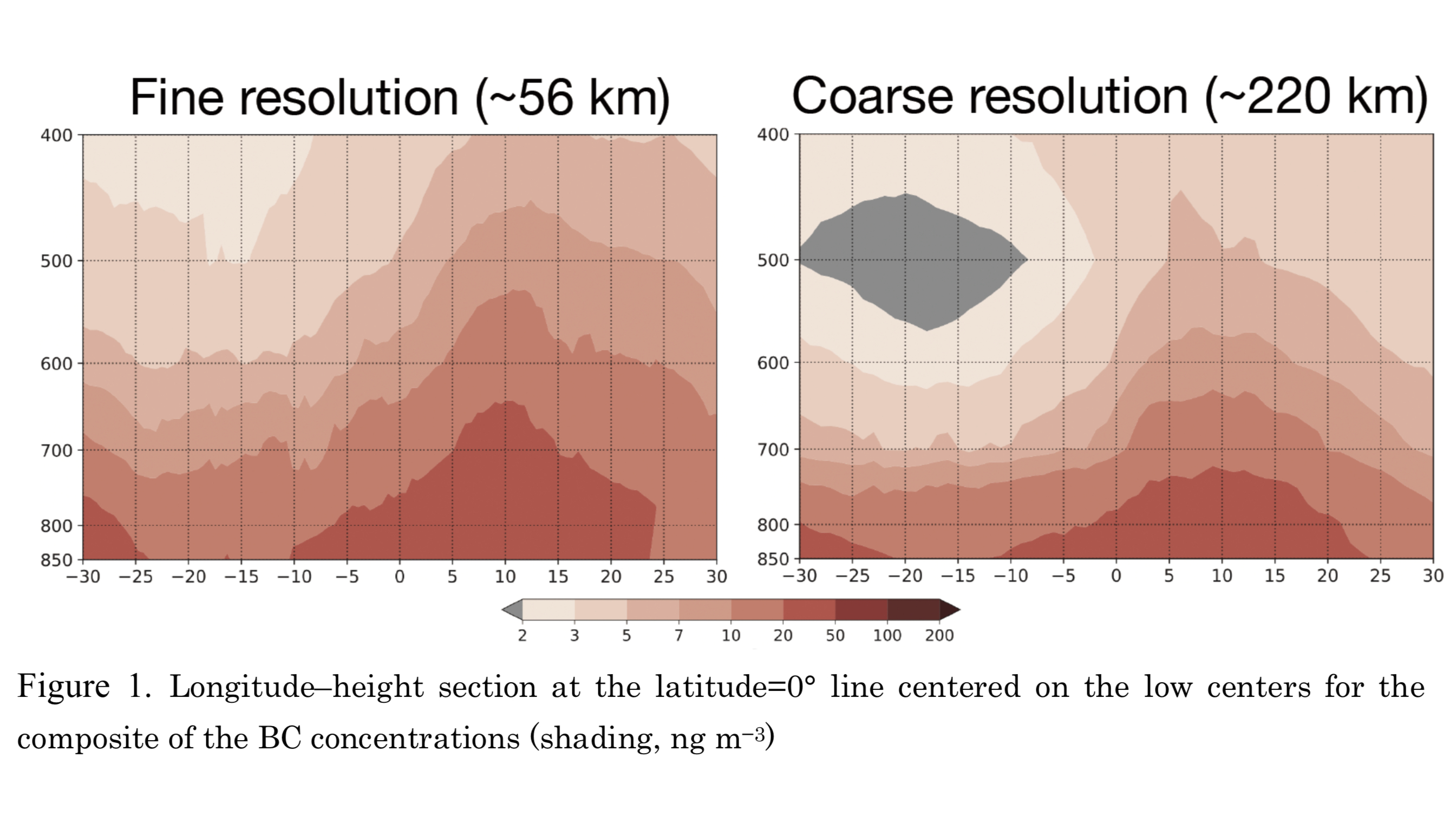 Fine resolution (~56 km)

400
500
600
700
800
850

−30 −25 −20 −15 −10 −5 0 5 10 15 20 25 30

Coarse resolution (~220 km)

400
500
600
700
800
850

−30 −25 −20 −15 −10 −5 0 5 10 15 20 25 30

2 3 5 7 10 20 50 100 200

Figure 1. Longitude–height section at the latitude=0° line centered on the low centers for the composite of the BC concentrations (shading, ng m$^{-3}$)